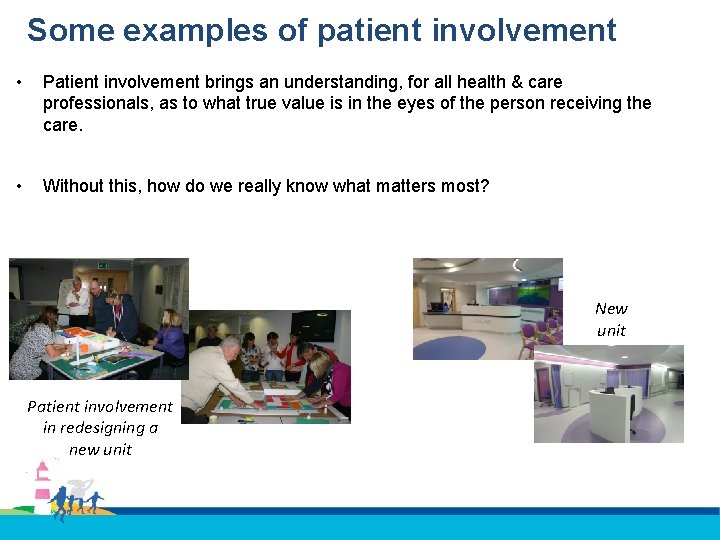 Some examples of patient involvement

• Patient involvement brings an understanding, for all health & care professionals, as to what true value is in the eyes of the person receiving the care.

• Without this, how do we really know what matters most?

Patient involvement in redesigning a new unit

New unit